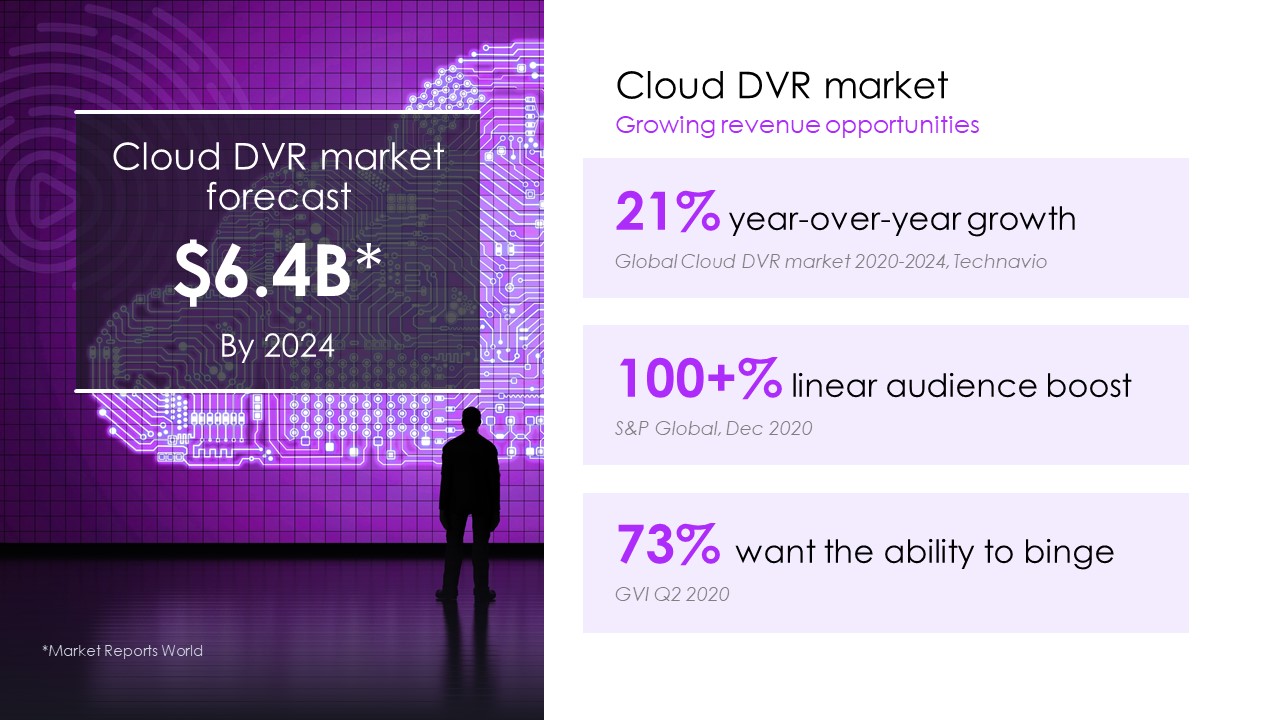 Cloud DVR market forecast

$6.4B*

By 2024

*Market Reports World

Cloud DVR market

Growing revenue opportunities

21% year-over-year growth

Global Cloud DVR market 2020-2024, Technavio

100+% linear audience boost

S&P Global, Dec 2020

73% want the ability to binge

GVI Q2 2020